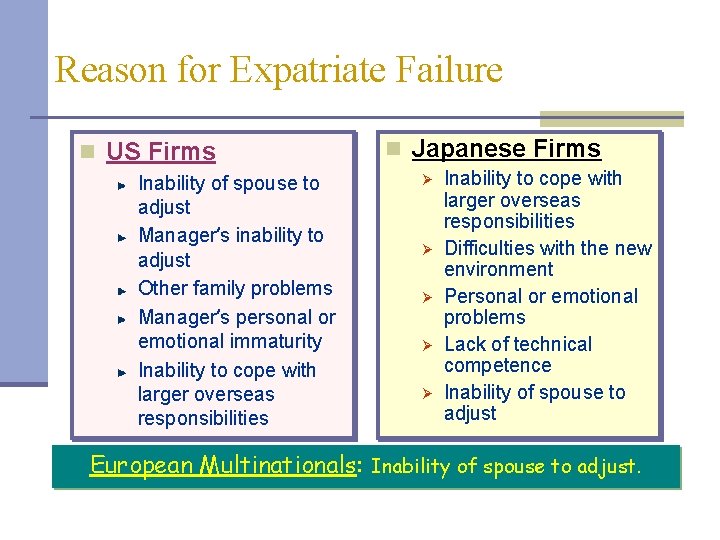 Reason for Expatriate Failure

US Firms

Inability of spouse to adjust

Manager's inability to adjust

Other family problems

Manager's personal or emotional immaturity

Inability to cope with larger overseas responsibilities

Japanese Firms

Inability to cope with larger overseas responsibilities

Difficulties with the new environment

Personal or emotional problems

Lack of technical competence

Inability of spouse to adjust

European Multinationals: Inability of spouse to adjust.